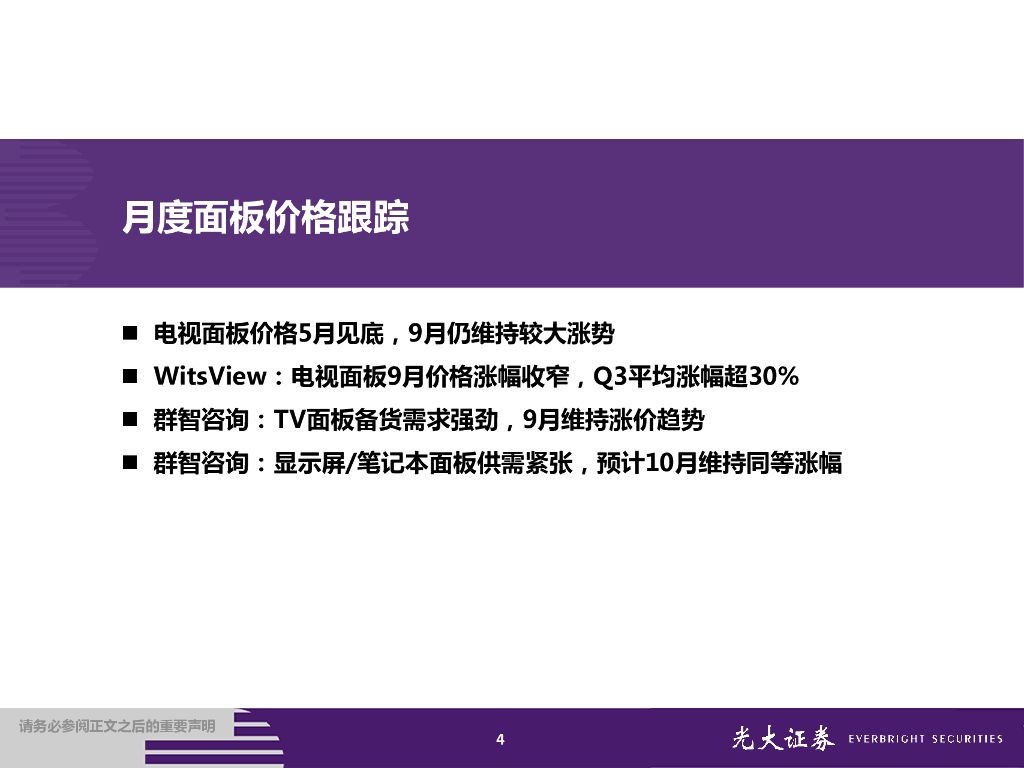 月度面板价格跟踪

■ 电视面板价格5月见底，9月仍维持较大涨势
■ WitsView：电视面板9月价格涨幅收窄，Q3平均涨幅超30%
■ 群智咨询：TV面板备货需求强劲，9月维持涨价趋势
■ 群智咨询：显示屏/笔记本面板供需紧张，预计10月维持同等涨幅

请务必参阅正文之后的重要声明

4

光大证券 EVERBRIGHT SECURITIES